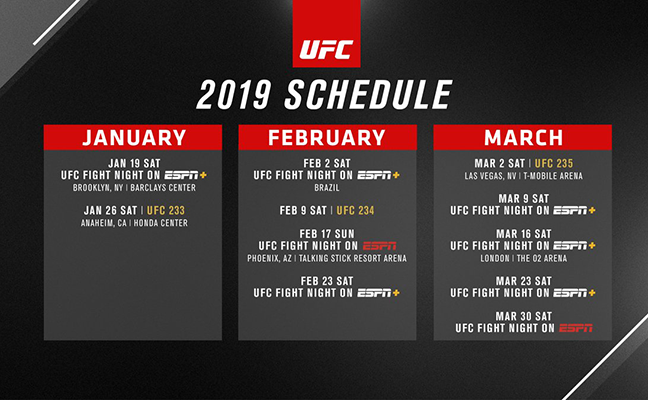 UFC

2019 SCHEDULE

JANUARY

JAN 19 SAT
UFC FIGHT NIGHT ON ESPN+
BROOKLYN, NY | BARCLAYS CENTER

JAN 26 SAT | UFC 233
ANAHEIM, CA | HONDA CENTER

FEBRUARY

FEB 2 SAT
UFC FIGHT NIGHT ON ESPN+
BRAZIL

FEB 9 SAT | UFC 234

FEB 17 SUN
UFC FIGHT NIGHT ON ESPN
PHOENIX, AZ | TALKING STICK RESORT ARENA

FEB 23 SAT
UFC FIGHT NIGHT ON ESPN+

MARCH

MAR 2 SAT | UFC 235
LAS VEGAS, NV | T-MOBILE ARENA

MAR 9 SAT
UFC FIGHT NIGHT ON ESPN+

MAR 16 SAT
UFC FIGHT NIGHT ON ESPN+
LONDON | THE O2 ARENA

MAR 23 SAT
UFC FIGHT NIGHT ON ESPN+

MAR 30 SAT
UFC FIGHT NIGHT ON ESPN